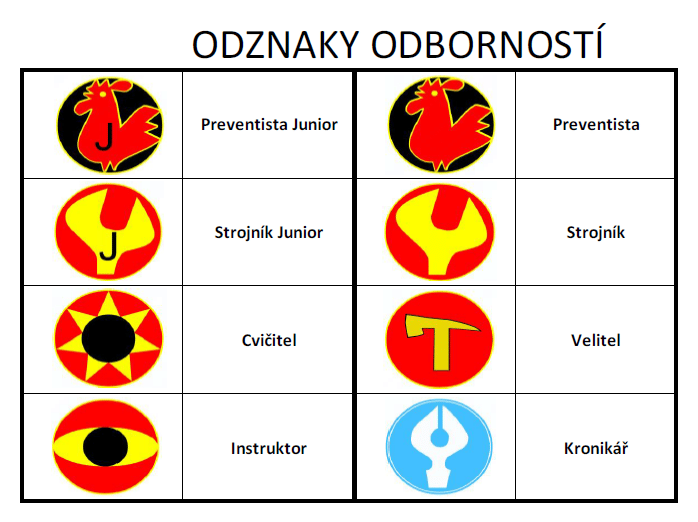 ODZNAKY ODBORNOSTÍ

| | | | |
|---|---|---|---|
| J | Preventista Junior | | Preventista |
| J | Strojník Junior | | Strojník |
| | Cvičitel | | Velitel |
| | Instruktor | | Kronikář |